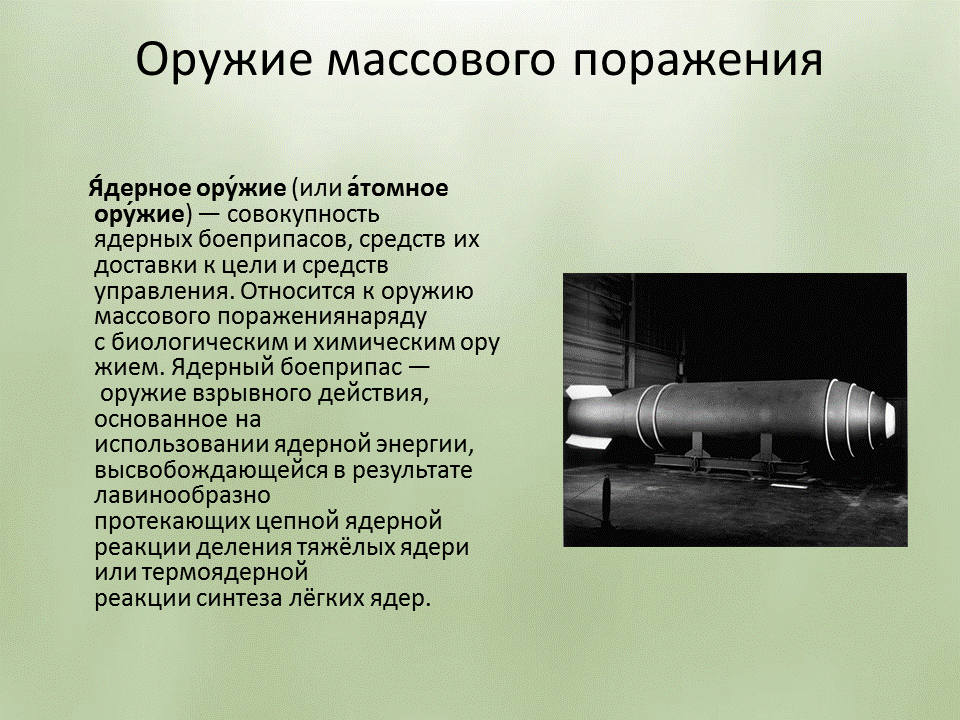 Оружие массового поражения

Я́дерное ору́жие (или а́томное ору́жие) — совокупность ядерных боеприпасов, средств их доставки к цели и средств управления. Относится к оружию массового поражениянаряду с биологическим и химическим ору жием. Ядерный боеприпас — оружие взрывного действия, основанное на использовании ядерной энергии, высвобождающейся в результате лавинообразно протекающих цепной ядерной реакции деления тяжёлых ядери или термоядерной реакции синтеза лёгких ядер.